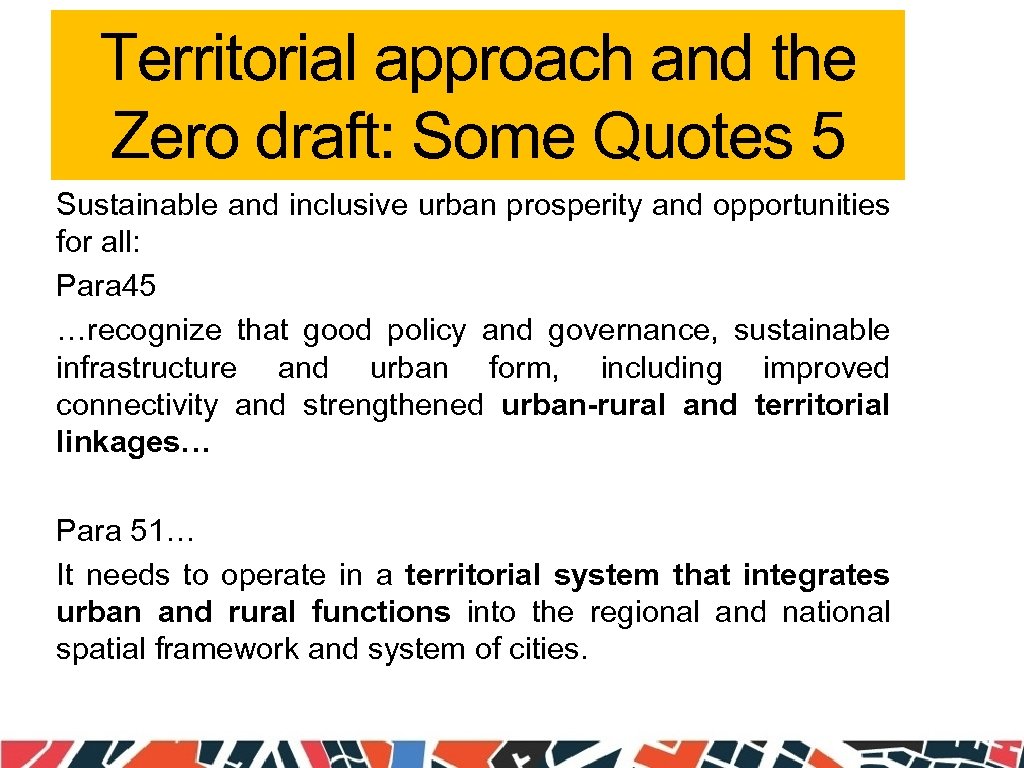 Territorial approach and the Zero draft: Some Quotes 5

Sustainable and inclusive urban prosperity and opportunities for all:

Para45

…recognize that good policy and governance, sustainable infrastructure and urban form, including improved connectivity and strengthened urban-rural and territorial linkages…

Para 51…

It needs to operate in a territorial system that integrates urban and rural functions into the regional and national spatial framework and system of cities.